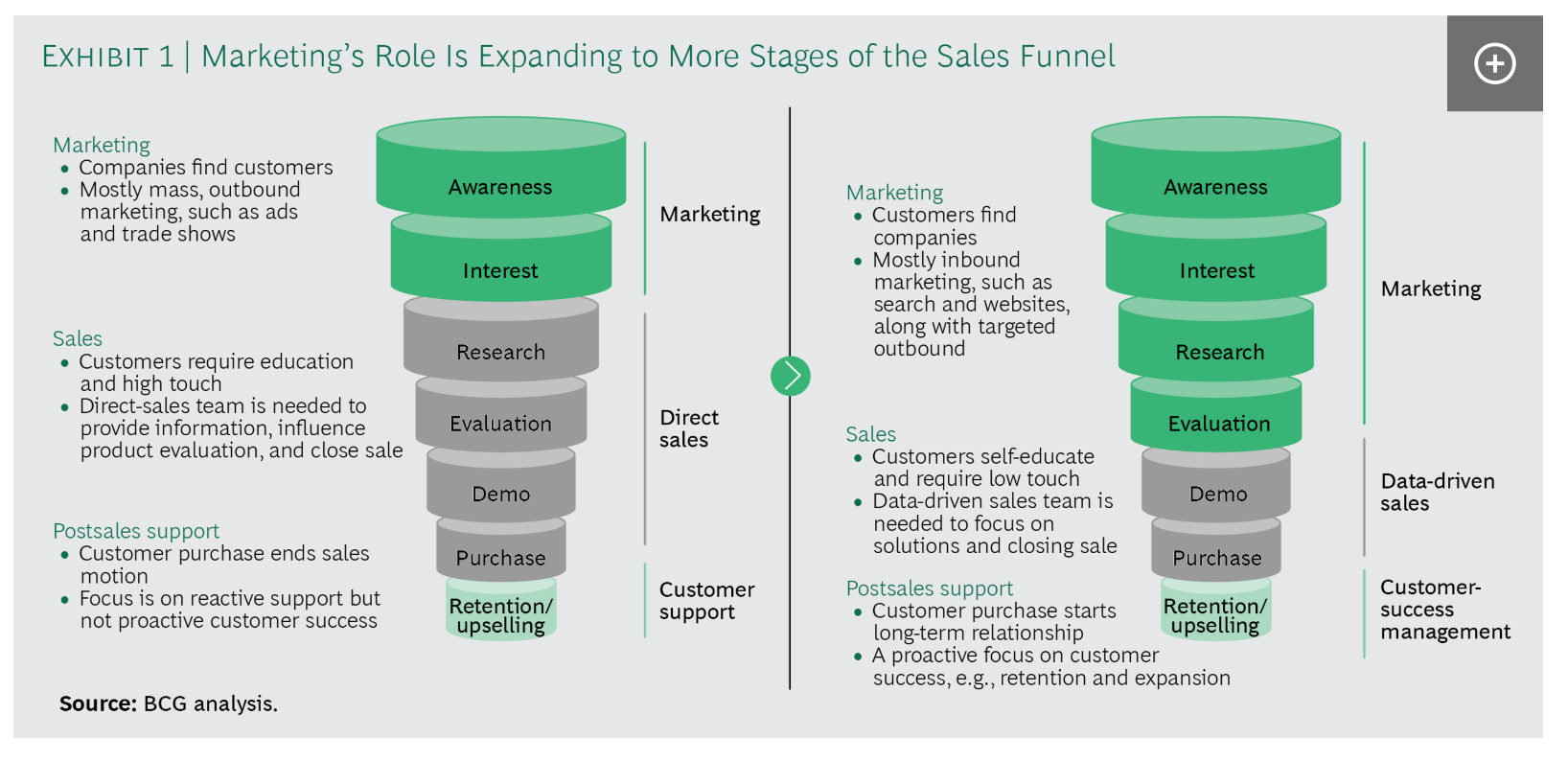 EXHIBIT 1 | Marketing's Role Is Expanding to More Stages of the Sales Funnel

Marketing
• Companies find customers
• Mostly mass, outbound marketing, such as ads and trade shows

Sales
• Customers require education and high touch
• Direct-sales team is needed to provide information, influence product evaluation, and close sale

Postsales support
• Customer purchase ends sales motion
• Focus is on reactive support but not proactive customer success

Awareness
Interest
Research
Evaluation
Demo
Purchase
Retention/ upselling

Marketing

Direct sales

Customer support

Marketing
• Customers find companies
• Mostly inbound marketing, such as search and websites, along with targeted outbound

Sales
• Customers self-educate and require low touch
• Data-driven sales team is needed to focus on solutions and closing sale

Postsales support
• Customer purchase starts long-term relationship
• A proactive focus on customer success, e.g., retention and expansion

Awareness
Interest
Research
Evaluation
Demo
Purchase
Retention/ upselling

Marketing

Data-driven sales

Customer-success management

Source: BCG analysis.